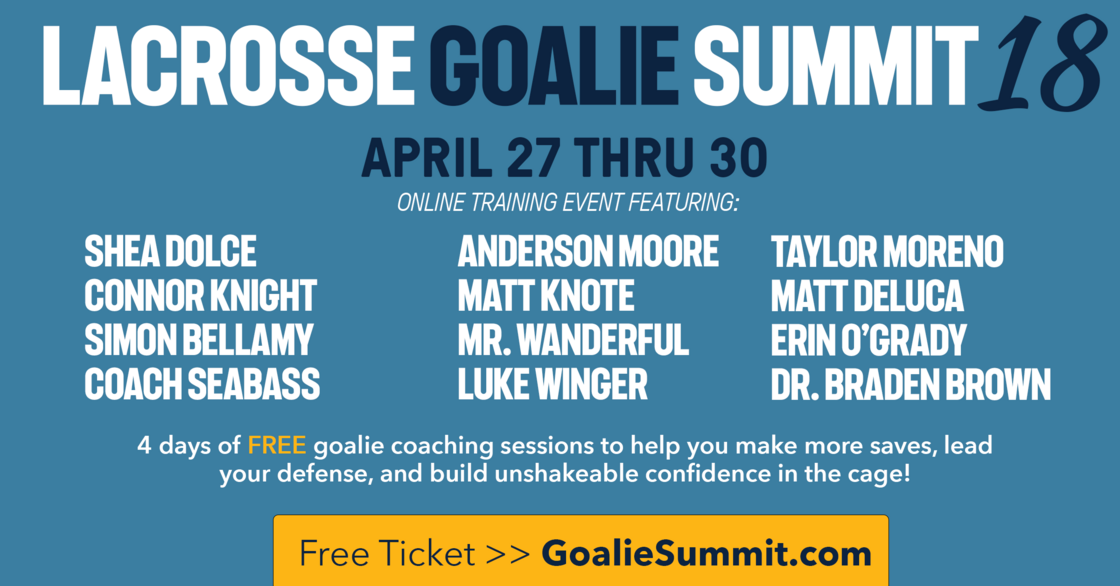 LACROSSE GOALIE SUMMIT 18

APRIL 27 THRU 30

ONLINE TRAINING EVENT FEATURING:

SHEA DOLCE
CONNOR KNIGHT
SIMON BELLAMY
COACH SEABASS

ANDERSON MOORE
MATT KNOTE
MR. WANDERFUL
LUKE WINGER

TAYLOR MORENO
MATT DELUCA
ERIN O'GRADY
DR. BRADEN BROWN

4 days of FREE goalie coaching sessions to help you make more saves, lead your defense, and build unshakeable confidence in the cage!

Free Ticket >> GoalieSummit.com